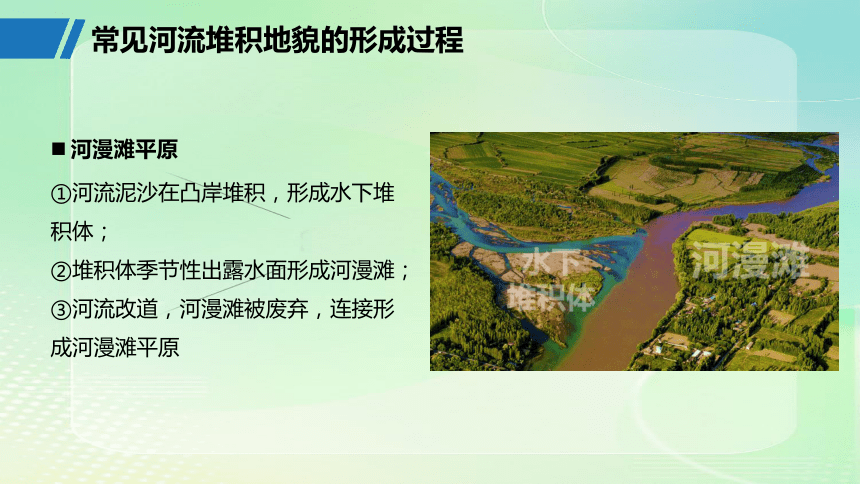 常见河流堆积地貌的形成过程

■ 河漫滩平原

①河流泥沙在凸岸堆积，形成水下堆积体；

②堆积体季节性出露水面形成河漫滩；

③河流改道，河漫滩被废弃，连接形成河漫滩平原

水下堆积体

河漫滩